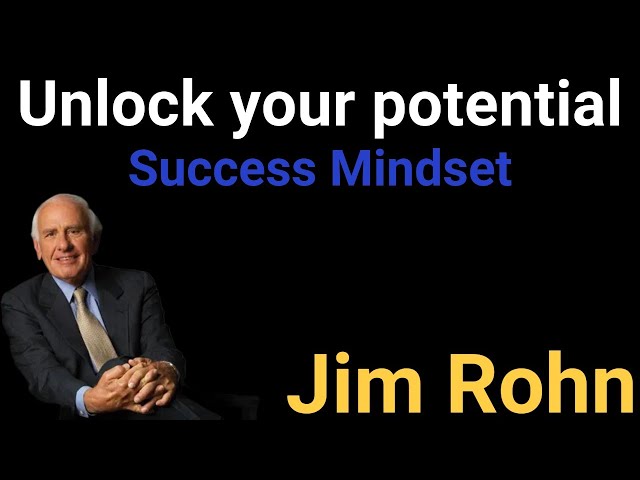 Unlock your potential
Success Mindset

Jim Rohn